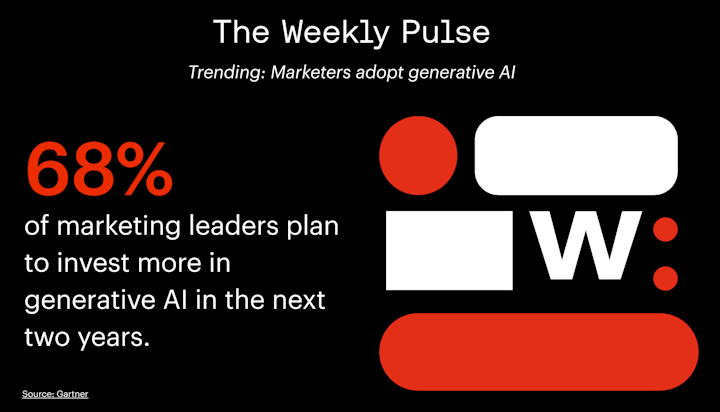 The Weekly Pulse

Trending: Marketers adopt generative AI

68%

of marketing leaders plan to invest more in generative AI in the next two years.

W:

Source: Gartner